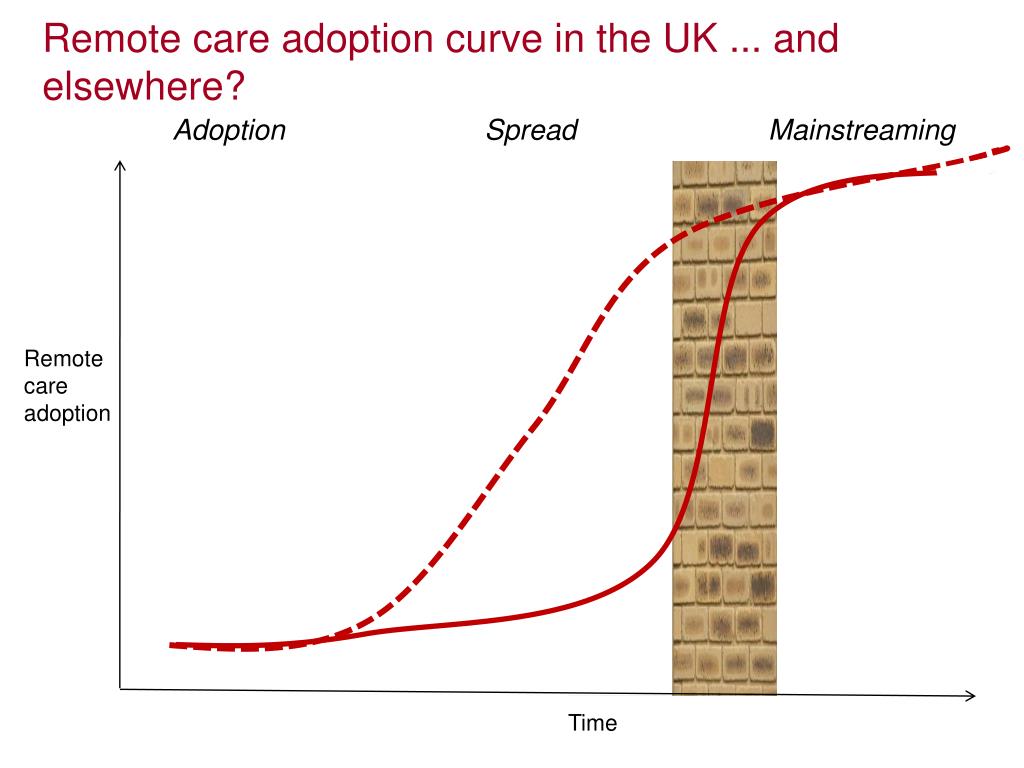 Remote care adoption curve in the UK ... and elsewhere?

Adoption

Spread

Mainstreaming

Remote care adoption

Time